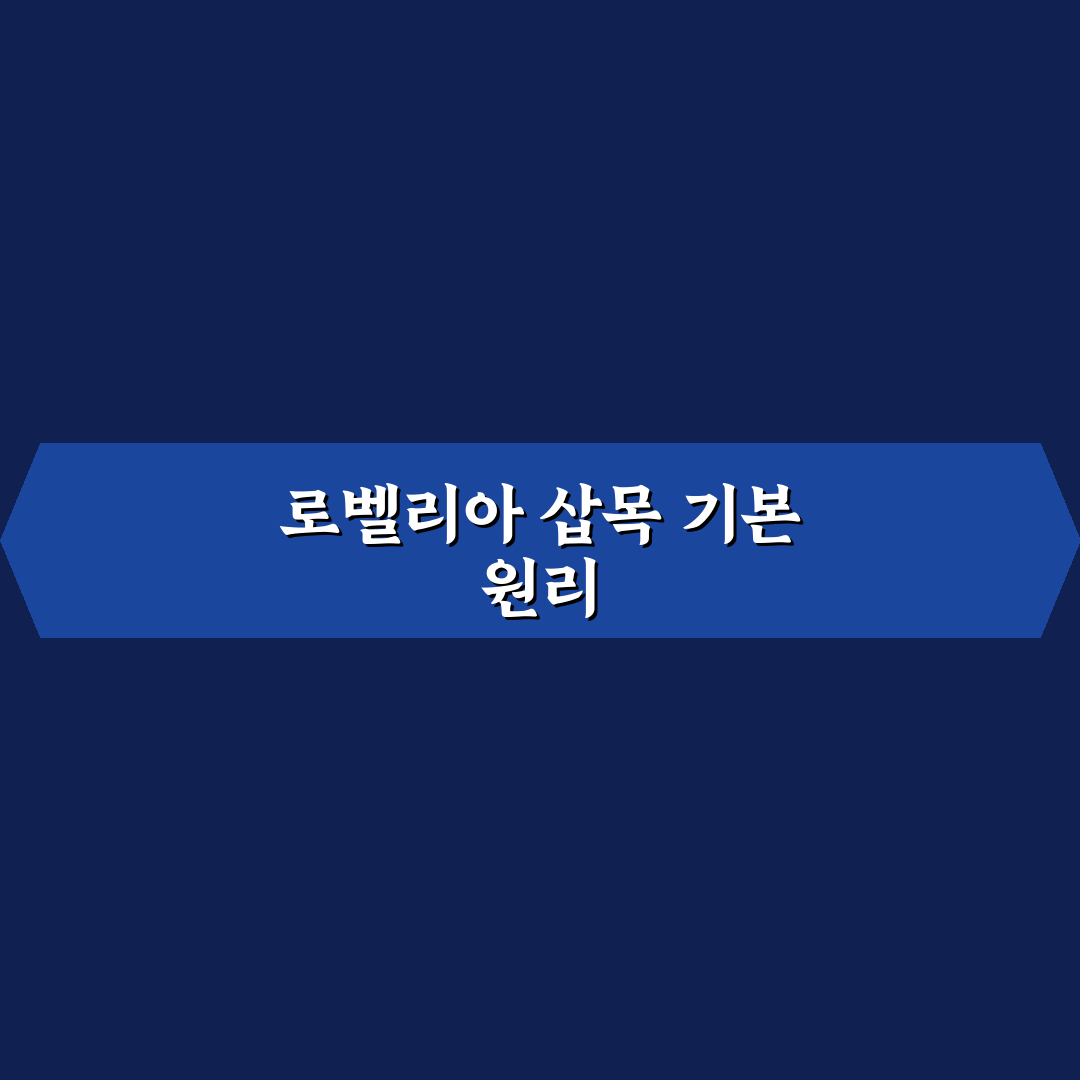 로벨리아 삽목 기본
원리